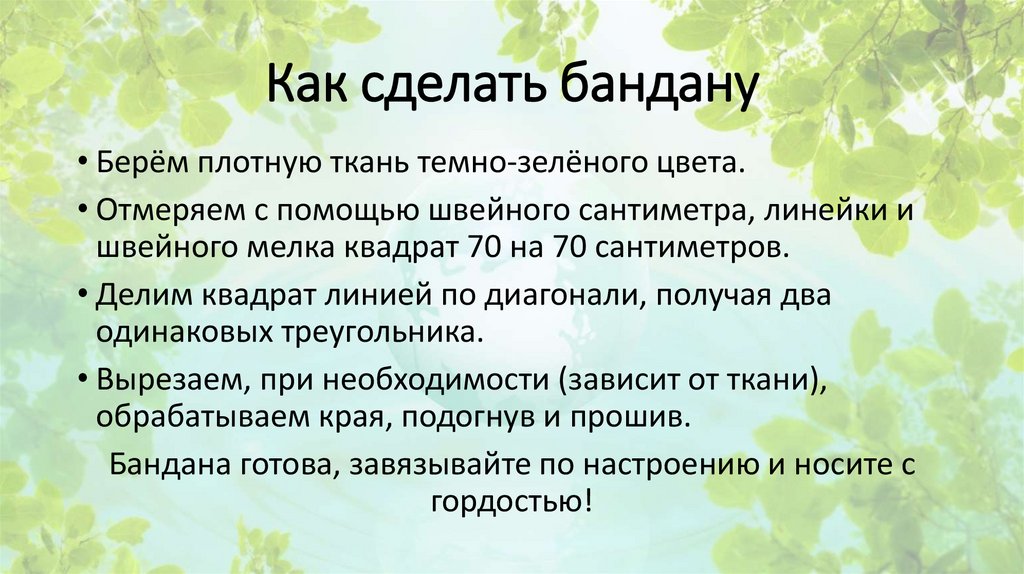 Как сделать бандану

• Берём плотную ткань темно-зелёного цвета.

• Отмеряем с помощью швейного сантиметра, линейки и швейного мелка квадрат 70 на 70 сантиметров.

• Делим квадрат линией по диагонали, получая два одинаковых треугольника.

• Вырезаем, при необходимости (зависит от ткани), обрабатываем края, подогнув и прошив.

Бандана готова, завязывайте по настроению и носите с гордостью!